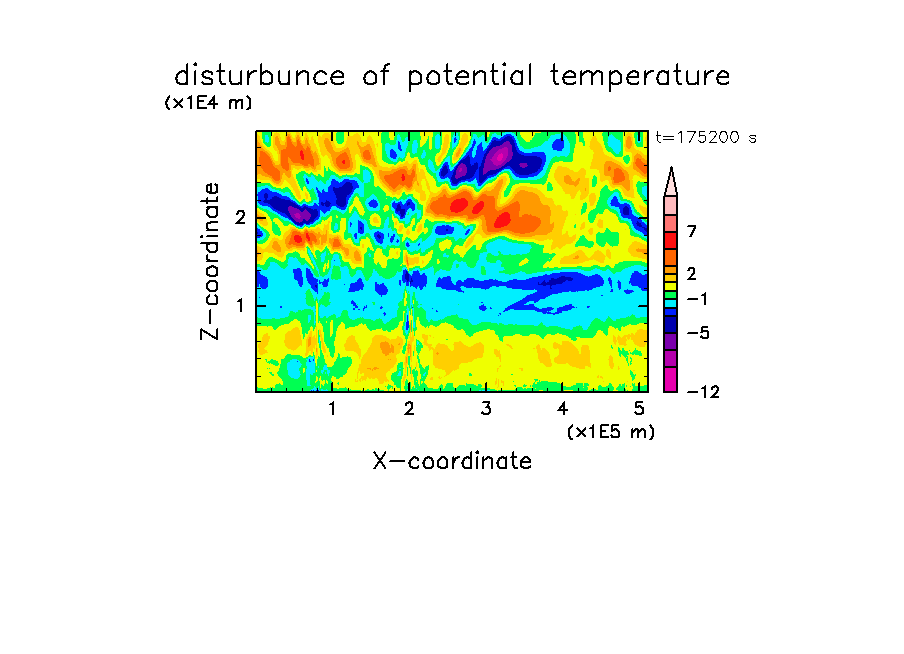 disturbunce of potential temperature

(x1E4 m)

t=175200 s

Z-coordinate

2

1

7

2

−1

−5

−12

1 2 3 4 5

(x1E5 m)

X-coordinate